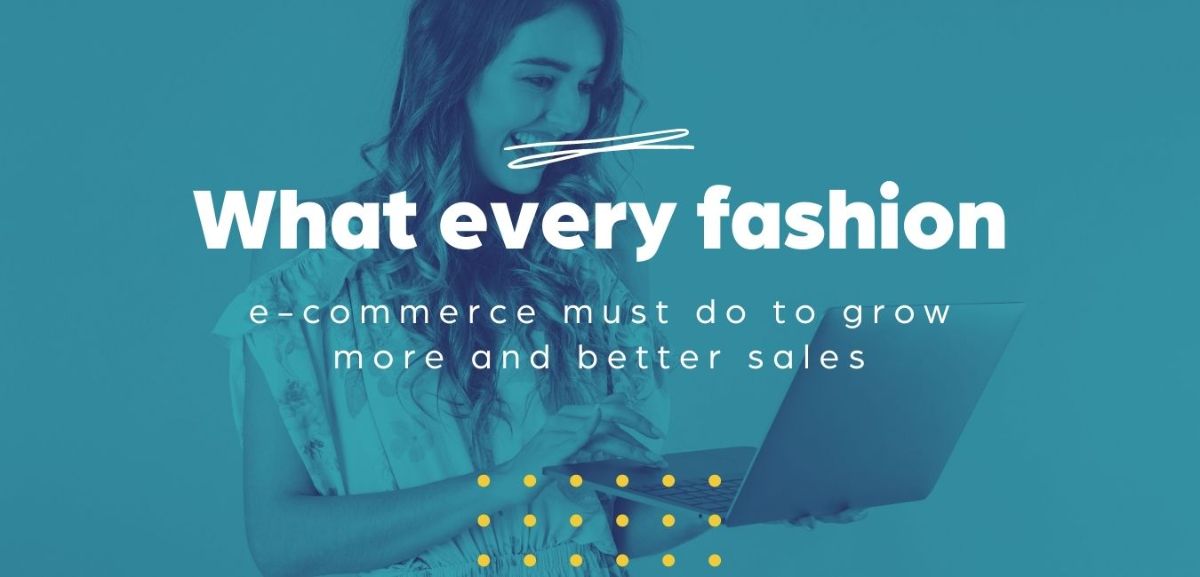 What every fashion

e-commerce must do to grow more and better sales